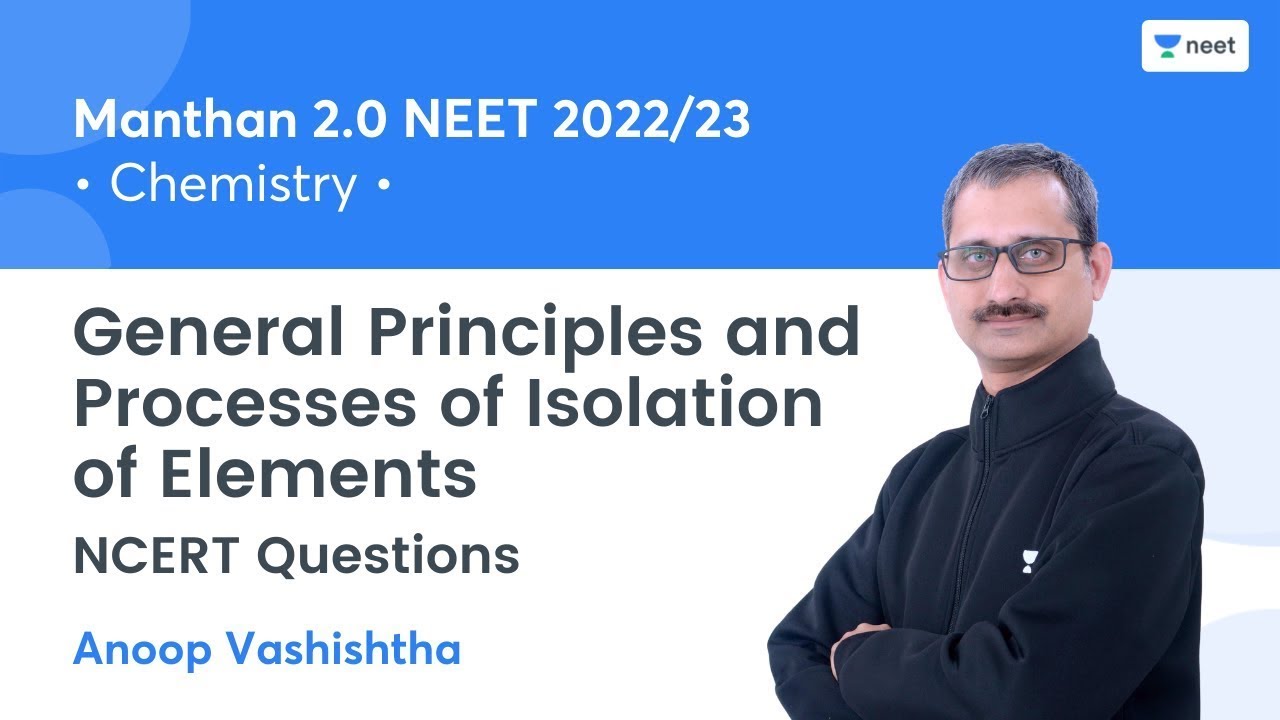 neet

Manthan 2.0 NEET 2022/23
• Chemistry •

General Principles and Processes of Isolation of Elements

NCERT Questions

Anoop Vashishtha